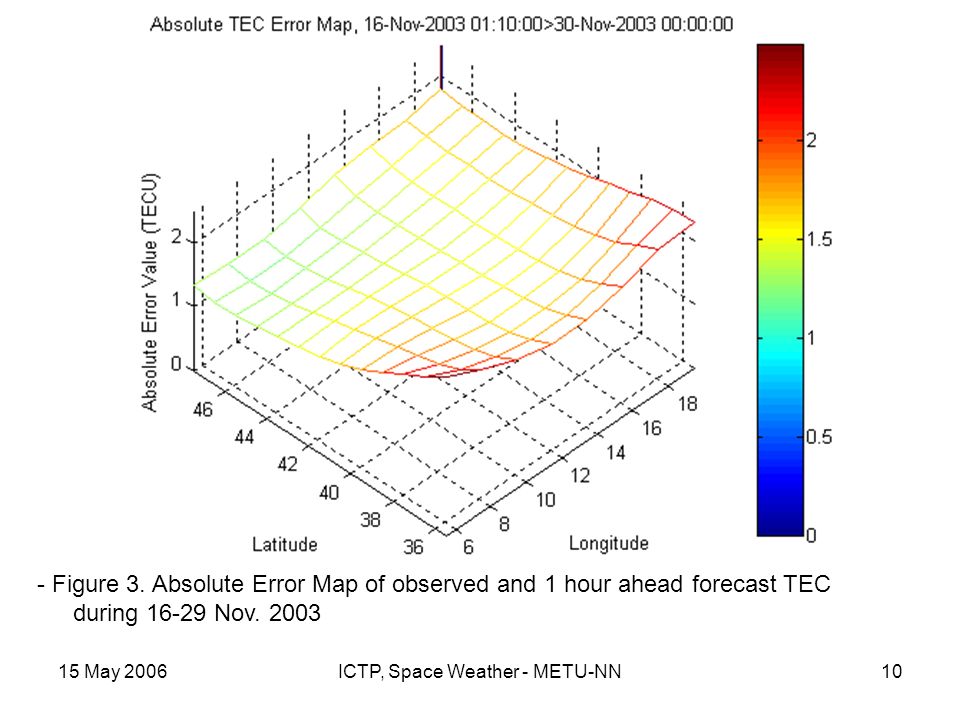 Absolute TEC Error Map, 16-Nov-2003 01:10:00>30-Nov-2003 00:00:00

Absolute Error Value (TECU)

2
1
0

46
44
42
40
38
36
Latitude

6
8
10
12
14
16
18
Longitude

2
1.5
1
0.5
0

- Figure 3. Absolute Error Map of observed and 1 hour ahead forecast TEC during 16-29 Nov. 2003

15 May 2006

ICTP, Space Weather - METU-NN

10